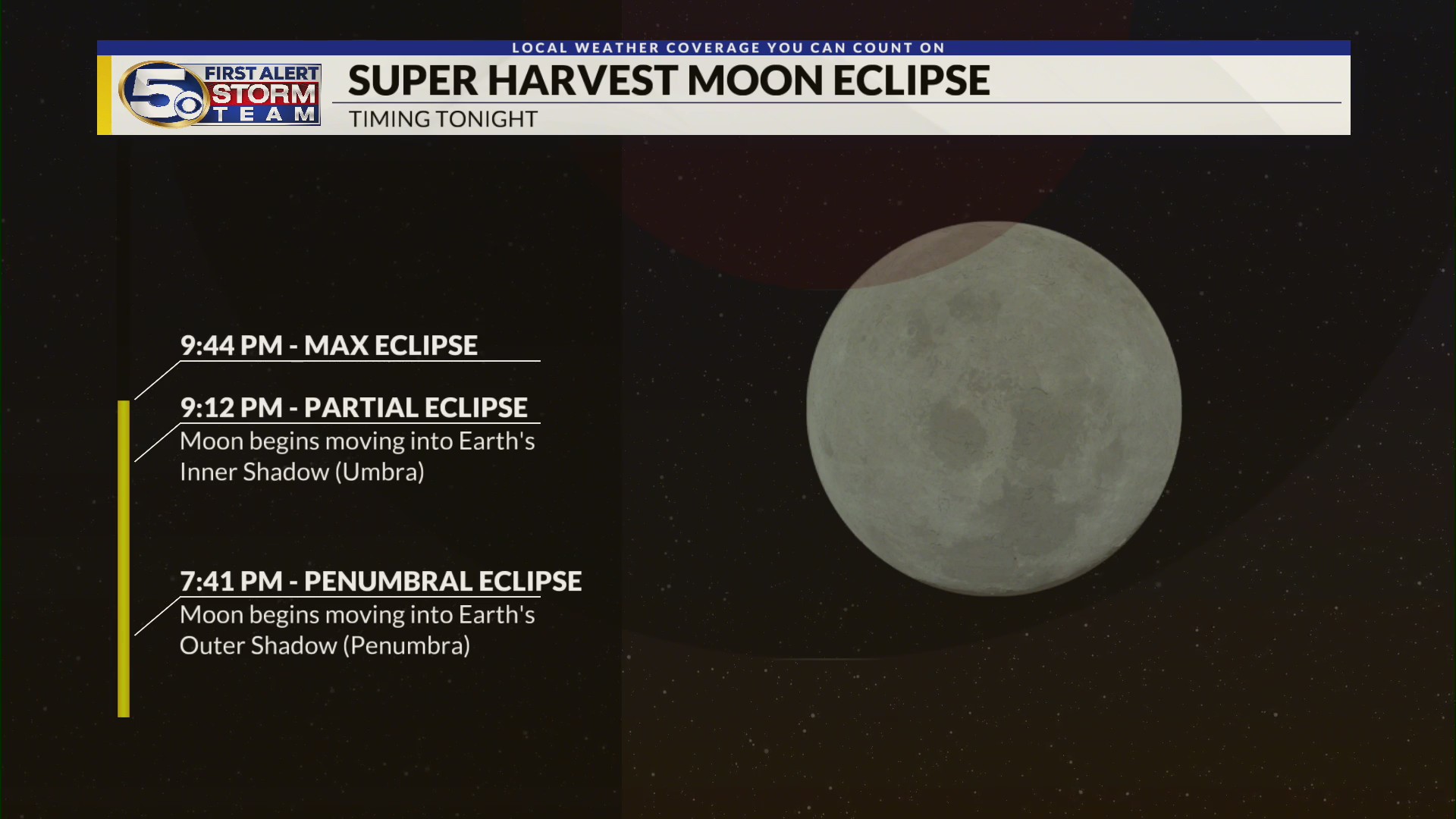 LOCAL WEATHER COVERAGE YOU CAN COUNT ON

5 FIRST ALERT STORM TEAM

SUPER HARVEST MOON ECLIPSE

TIMING TONIGHT

9:44 PM - MAX ECLIPSE

9:12 PM - PARTIAL ECLIPSE
Moon begins moving into Earth's Inner Shadow (Umbra)

7:41 PM - PENUMBRAL ECLIPSE
Moon begins moving into Earth's Outer Shadow (Penumbra)